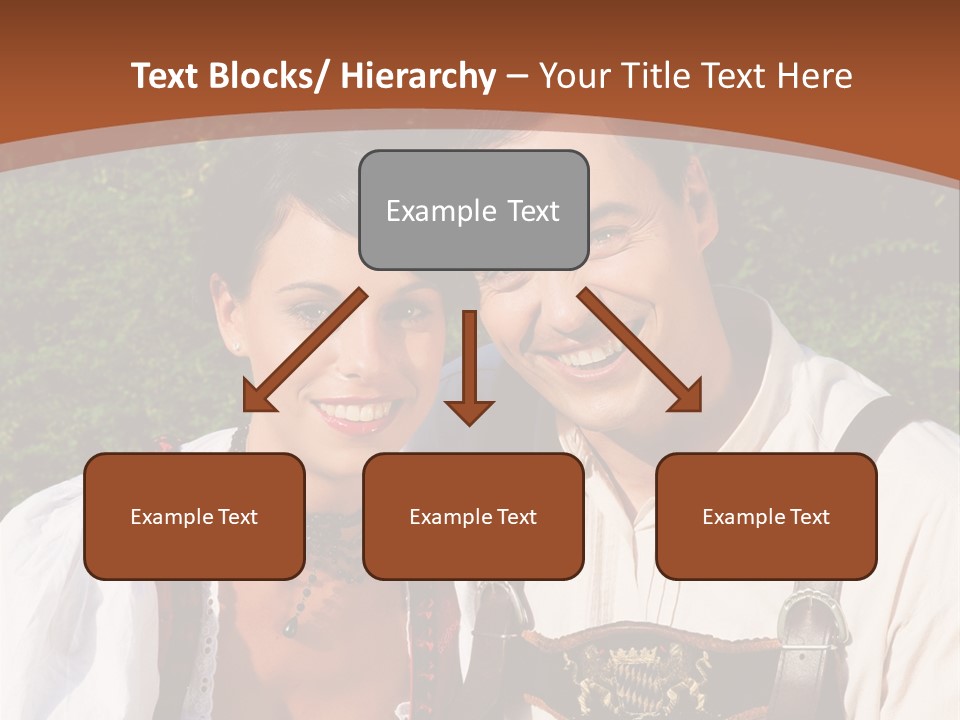 Text Blocks/ Hierarchy – Your Title Text Here

Example Text

Example Text

Example Text

Example Text